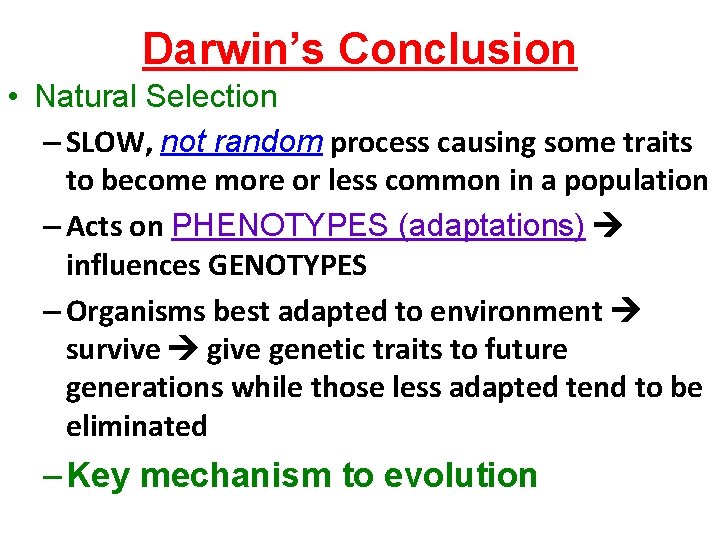 Darwin's Conclusion

• Natural Selection

– SLOW, not random process causing some traits to become more or less common in a population

– Acts on PHENOTYPES (adaptations) → influences GENOTYPES

– Organisms best adapted to environment → survive → give genetic traits to future generations while those less adapted tend to be eliminated

– Key mechanism to evolution